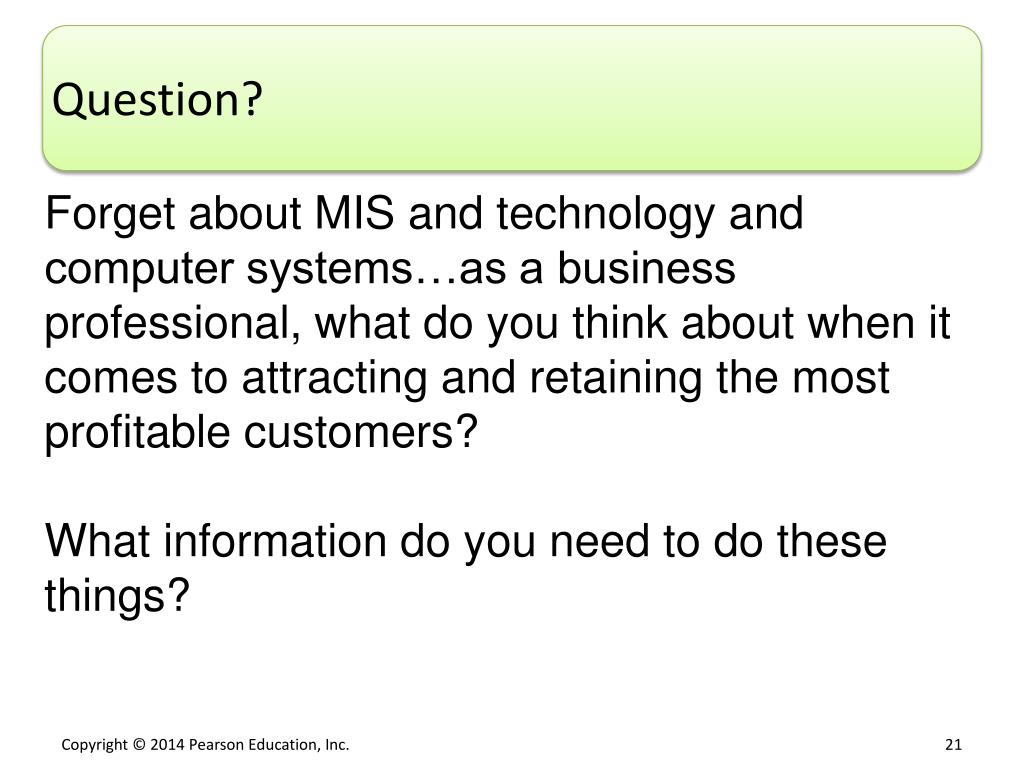 Question?

Forget about MIS and technology and computer systems…as a business professional, what do you think about when it comes to attracting and retaining the most profitable customers?

What information do you need to do these things?

Copyright © 2014 Pearson Education, Inc.

21